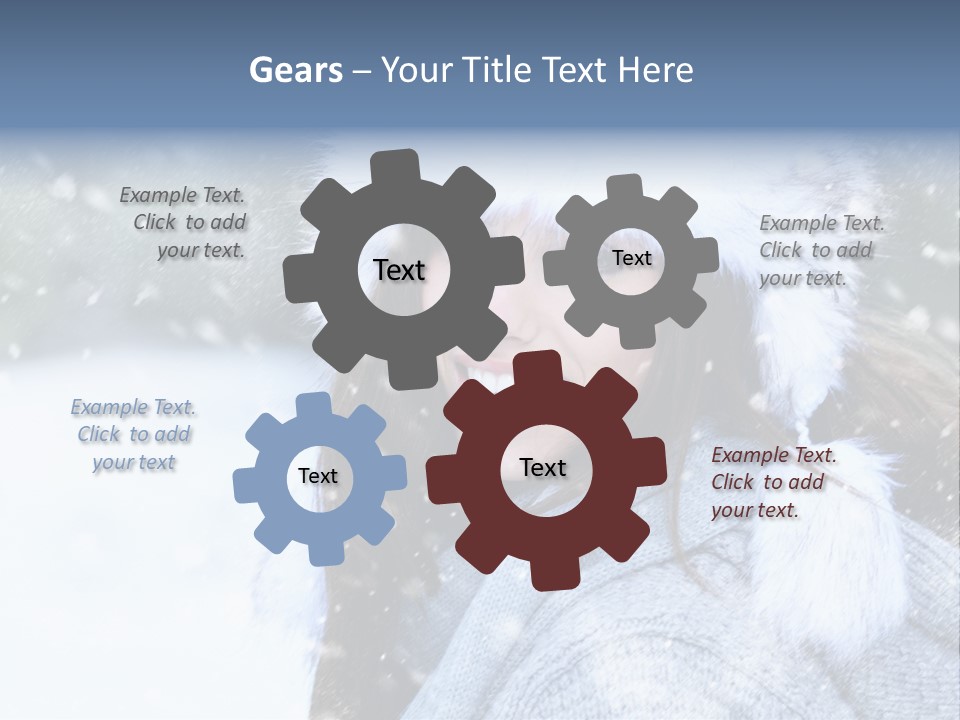 Gears – Your Title Text Here

Example Text. Click to add your text.

Text

Text

Example Text. Click to add your text.

Example Text. Click to add your text

Text

Text

Example Text. Click to add your text.